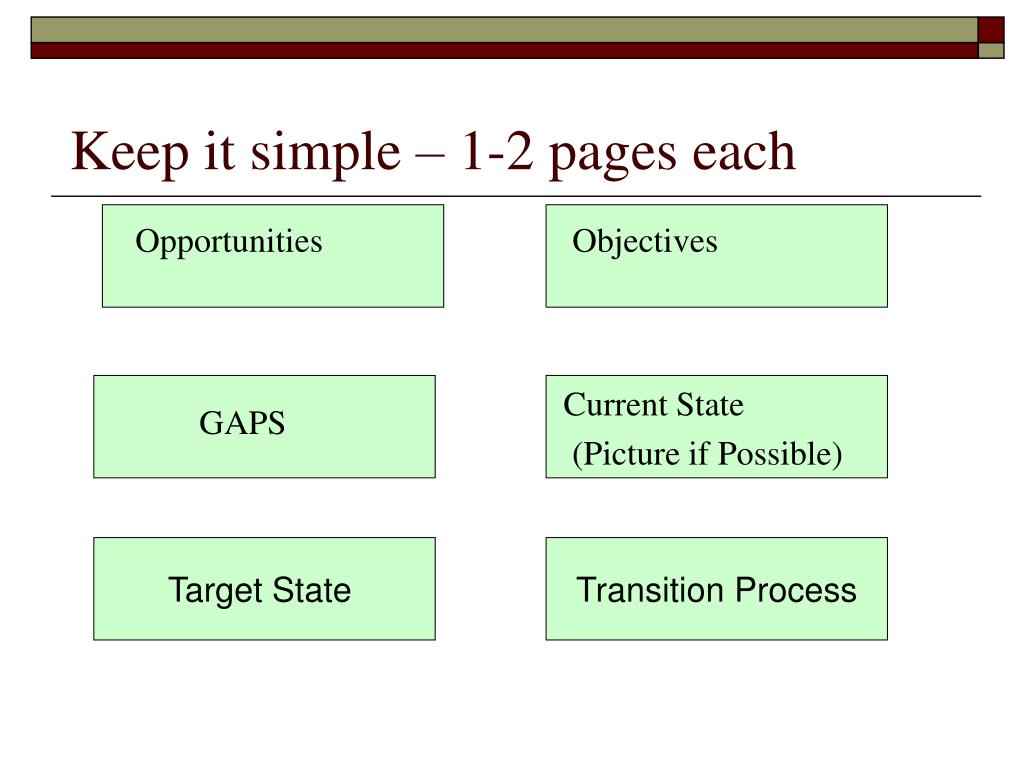 Keep it simple – 1-2 pages each

Opportunities

Objectives

GAPS

Current State
(Picture if Possible)

Target State

Transition Process